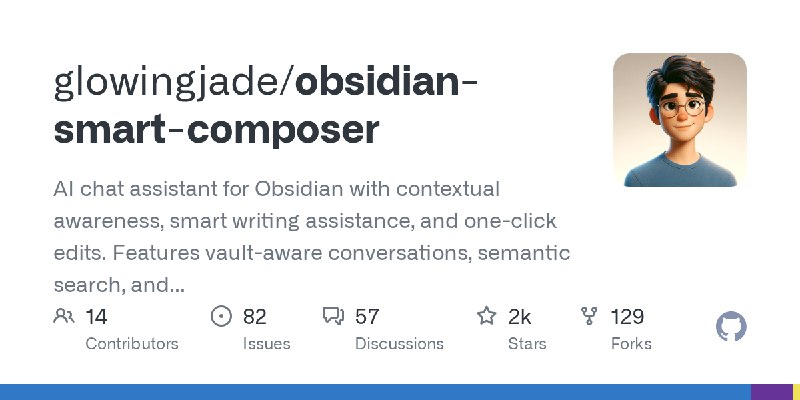 glowingjade/obsidian-smart-composer

AI chat assistant for Obsidian with contextual awareness, smart writing assistance, and one-click edits. Features vault-aware conversations, semantic search, and...

14 Contributors

82 Issues

57 Discussions

2k Stars

129 Forks